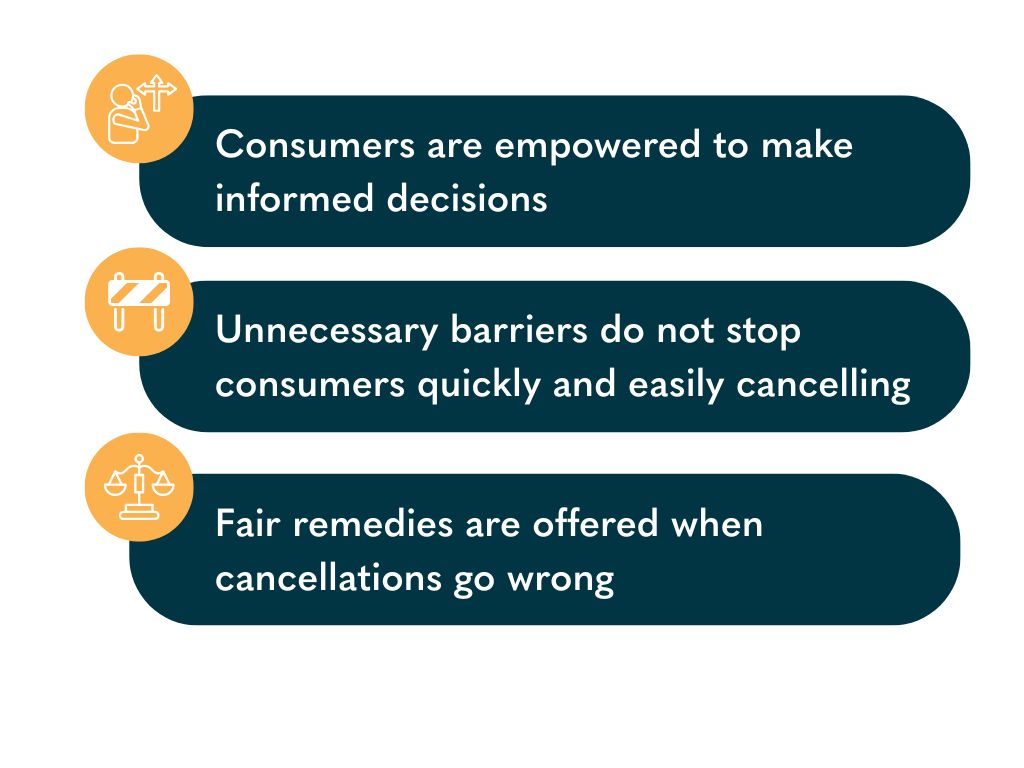 Consumers are empowered to make informed decisions

Unnecessary barriers do not stop consumers quickly and easily cancelling

Fair remedies are offered when cancellations go wrong